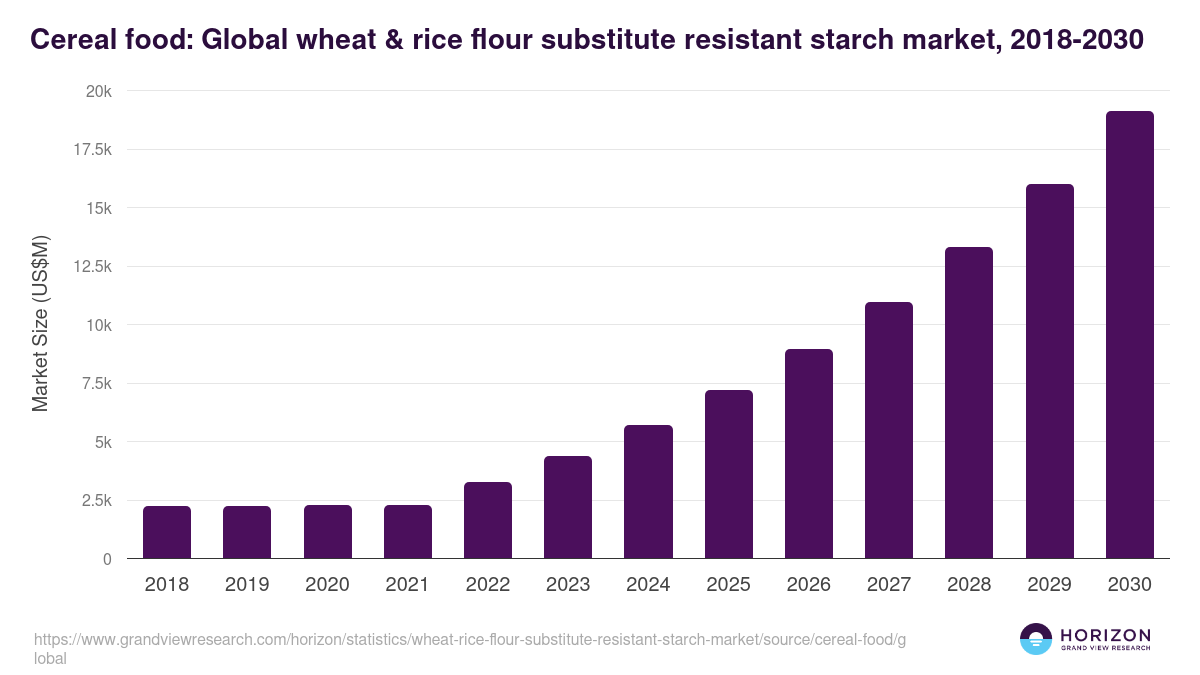 Cereal food: Global wheat & rice flour substitute resistant starch market, 2018-2030

Market Size (US$M)

20k
17.5k
15k
12.5k
10k
7.5k
5k
2.5k
0

2018 2019 2020 2021 2022 2023 2024 2025 2026 2027 2028 2029 2030

https://www.grandviewresearch.com/horizon/statistics/wheat-rice-flour-substitute-resistant-starch-market/source/cereal-food/global

HORIZON
GRAND VIEW RESEARCH